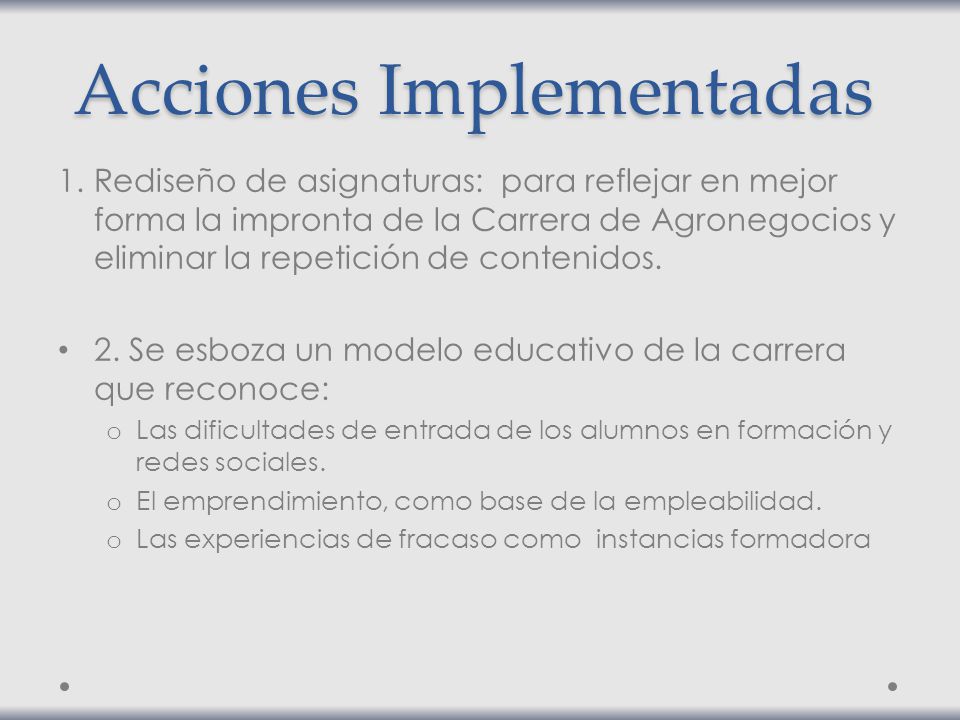 Acciones Implementadas

1. Rediseño de asignaturas: para reflejar en mejor forma la impronta de la Carrera de Agronegocios y eliminar la repetición de contenidos.

• 2. Se esboza un modelo educativo de la carrera que reconoce:
o Las dificultades de entrada de los alumnos en formación y redes sociales.
o El emprendimiento, como base de la empleabilidad.
o Las experiencias de fracaso como instancias formadora